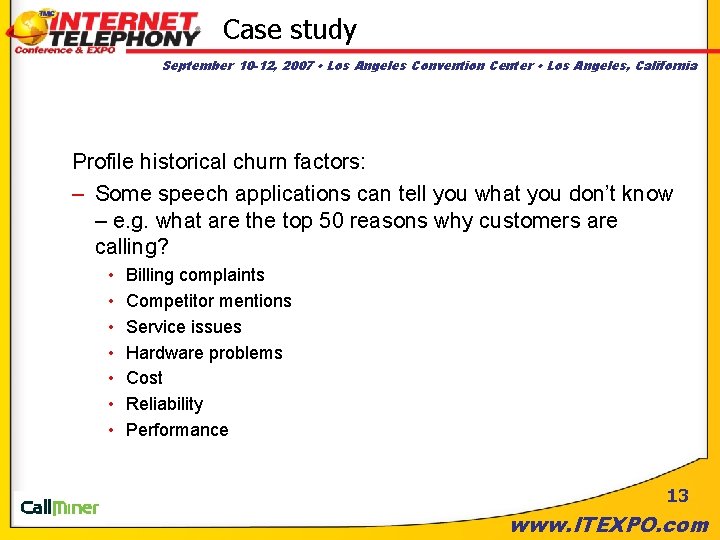 TMC INTERNET TELEPHONY Conference & EXPO

Case study

September 10-12, 2007 • Los Angeles Convention Center • Los Angeles, California

Profile historical churn factors:

– Some speech applications can tell you what you don't know – e.g. what are the top 50 reasons why customers are calling?

• Billing complaints
• Competitor mentions
• Service issues
• Hardware problems
• Cost
• Reliability
• Performance

CallMiner

13

www.ITEXPO.com